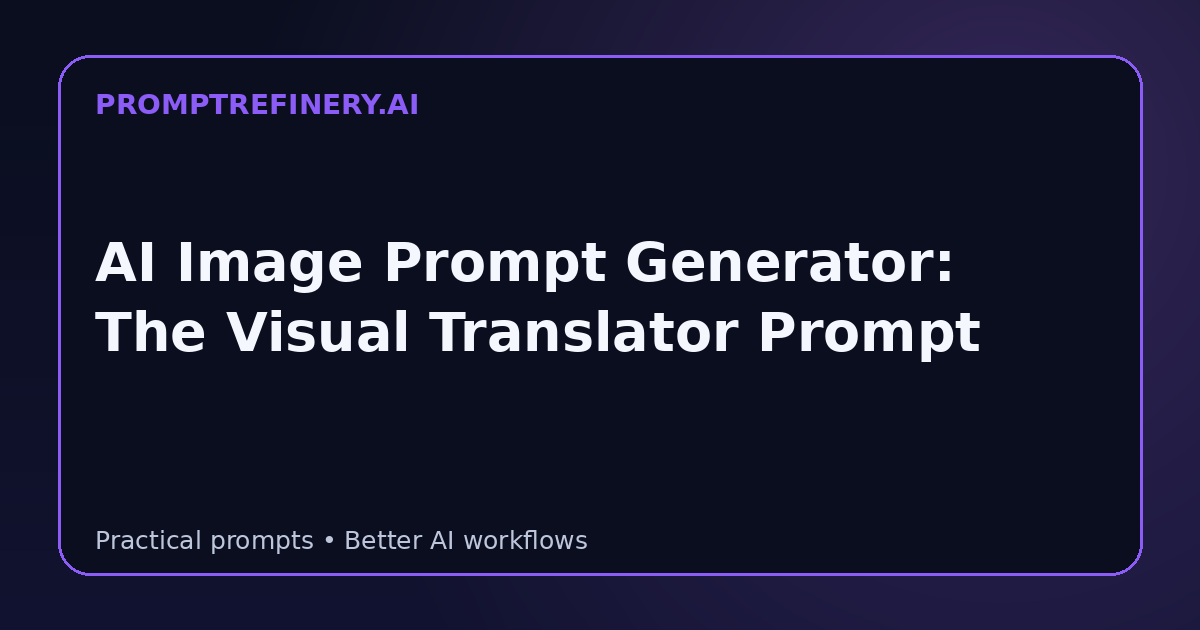 PROMPTREFINERY.AI

AI Image Prompt Generator: The Visual Translator Prompt

Practical prompts • Better AI workflows